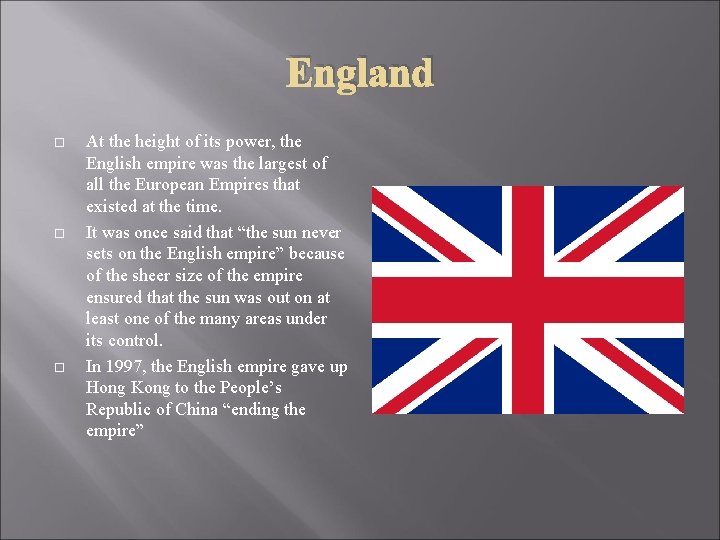 England

□ At the height of its power, the English empire was the largest of all the European Empires that existed at the time.

□ It was once said that “the sun never sets on the English empire” because of the sheer size of the empire ensured that the sun was out on at least one of the many areas under its control.

□ In 1997, the English empire gave up Hong Kong to the People’s Republic of China “ending the empire”